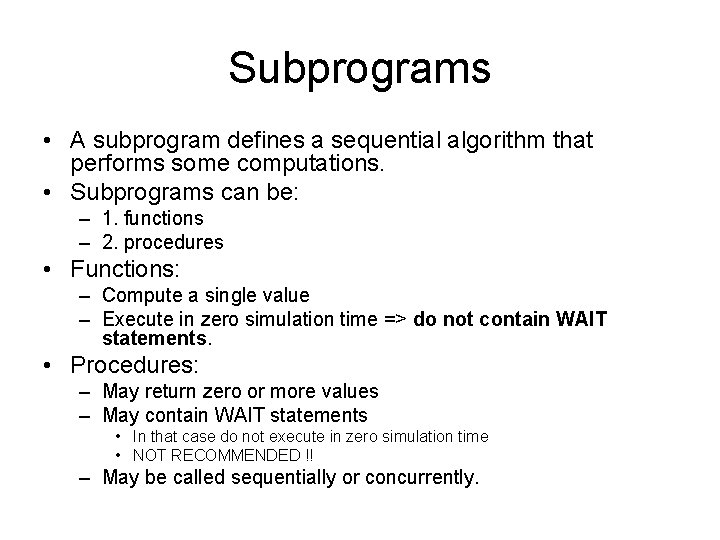 Subprograms

• A subprogram defines a sequential algorithm that performs some computations.
• Subprograms can be:
– 1. functions
– 2. procedures
• Functions:
– Compute a single value
– Execute in zero simulation time => do not contain WAIT statements.
• Procedures:
– May return zero or more values
– May contain WAIT statements
• In that case do not execute in zero simulation time
• NOT RECOMMENDED !!
– May be called sequentially or concurrently.